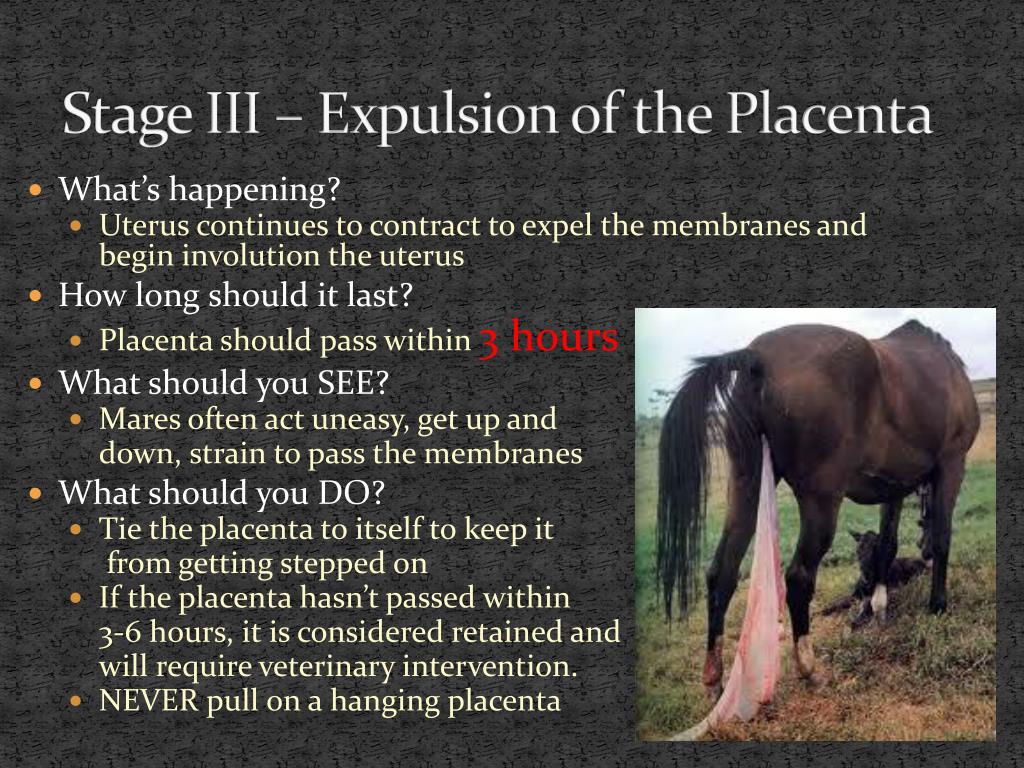 Stage III – Expulsion of the Placenta

What's happening?
Uterus continues to contract to expel the membranes and begin involution the uterus

How long should it last?
Placenta should pass within 3 hours

What should you SEE?
Mares often act uneasy, get up and down, strain to pass the membranes

What should you DO?
Tie the placenta to itself to keep it from getting stepped on
If the placenta hasn't passed within 3-6 hours, it is considered retained and will require veterinary intervention.
NEVER pull on a hanging placenta